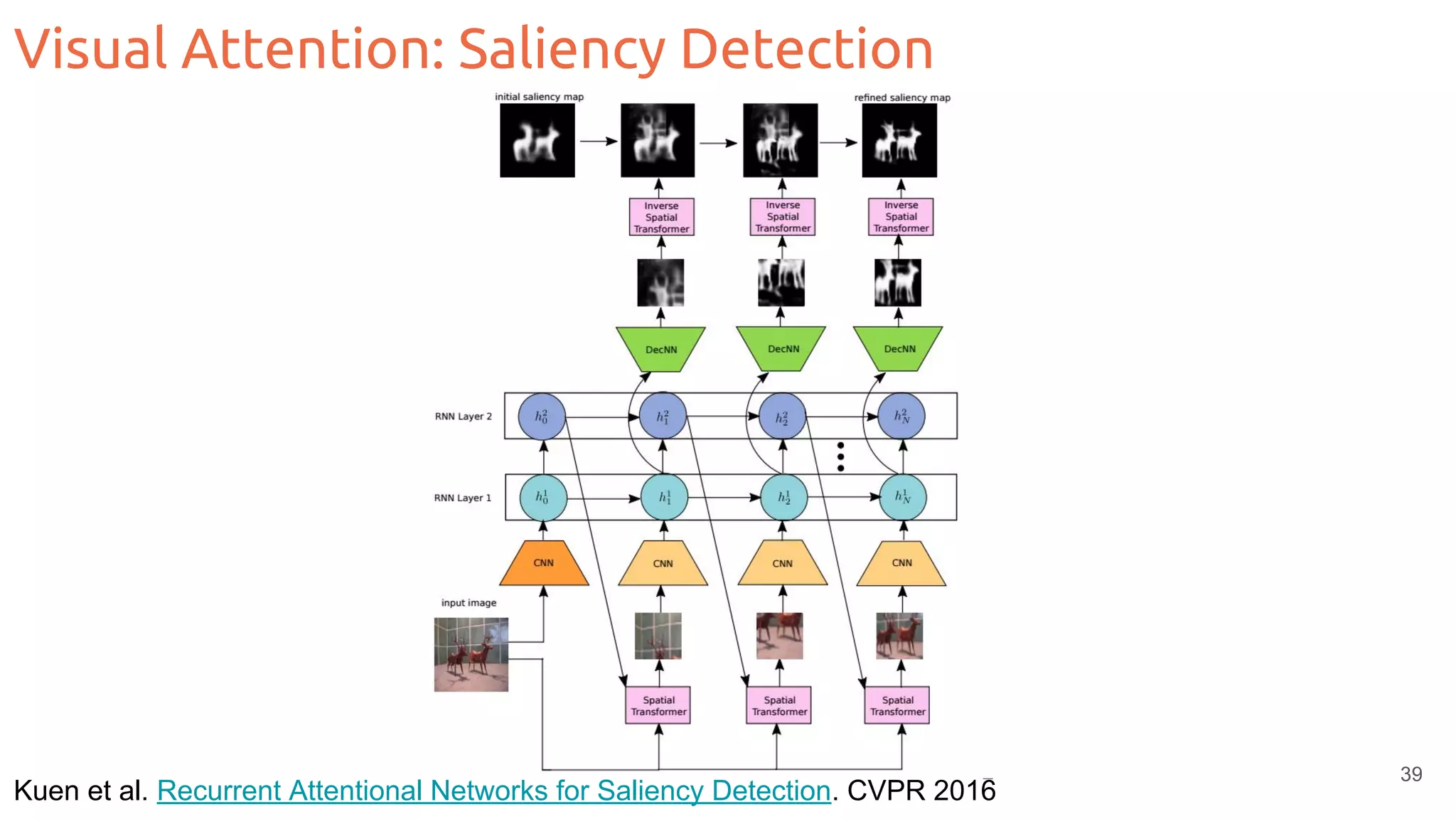 Visual Attention: Saliency Detection

initial saliency map

refined saliency map

Inverse Spatial Transformer

Inverse Spatial Transformer

Inverse Spatial Transformer

DecNN

DecNN

DecNN

RNN Layer 2

$h_0^2$

$h_1^2$

$h_2^2$

$h_N^2$

RNN Layer 1

$h_0^1$

$h_1^1$

$h_2^1$

$h_N^1$

CNN

CNN

CNN

CNN

input image

Spatial Transformer

Spatial Transformer

Spatial Transformer

Kuen et al. Recurrent Attentional Networks for Saliency Detection. CVPR 2016

39